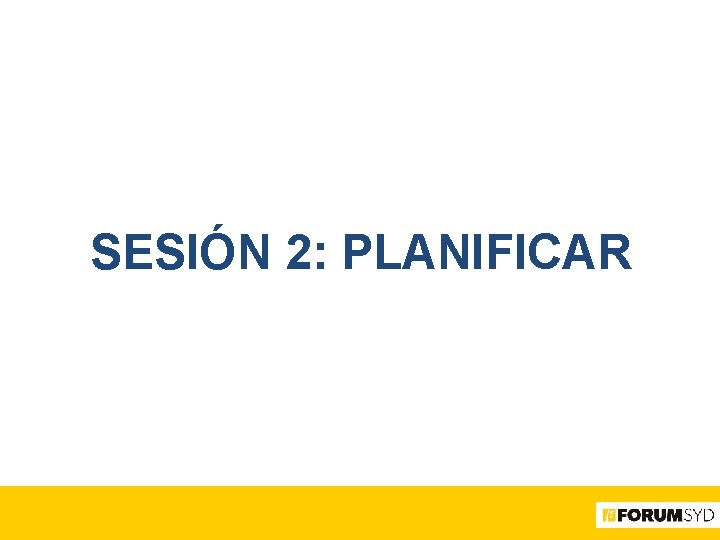 SESIÓN 2: PLANIFICAR

FORUMSYD